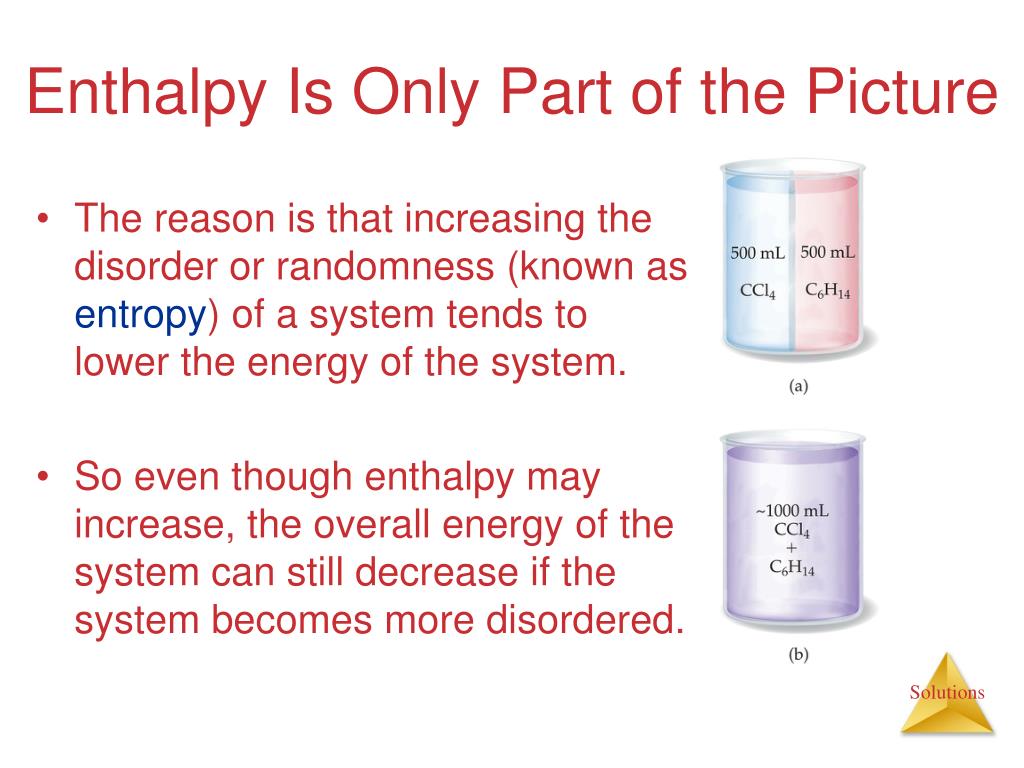 Enthalpy Is Only Part of the Picture

• The reason is that increasing the disorder or randomness (known as entropy) of a system tends to lower the energy of the system.

• So even though enthalpy may increase, the overall energy of the system can still decrease if the system becomes more disordered.

500 mL $CCl_4$

500 mL $C_6H_{14}$

(a)

~1000 mL $CCl_4$ + $C_6H_{14}$

(b)

Solutions